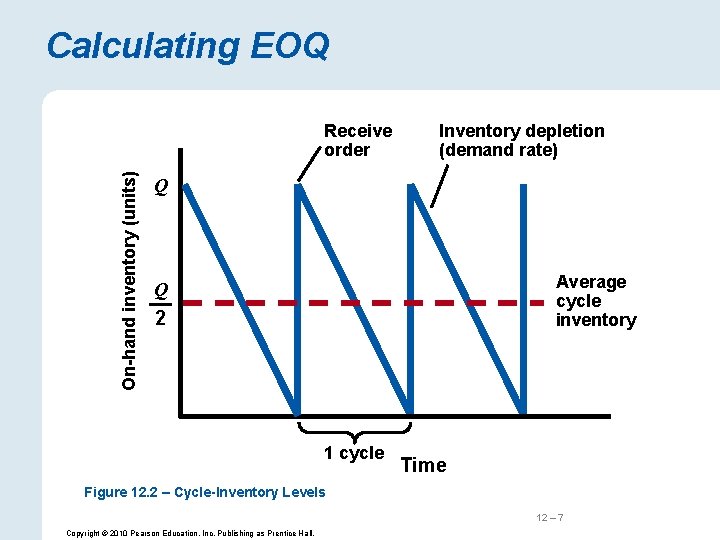 Calculating EOQ

Receive order

Inventory depletion (demand rate)

On-hand inventory (units)

$Q$

$\frac{Q}{2}$

Average cycle inventory

1 cycle

Time

Figure 12.2 – Cycle-Inventory Levels

12 – 7

Copyright © 2010 Pearson Education, Inc. Publishing as Prentice Hall.